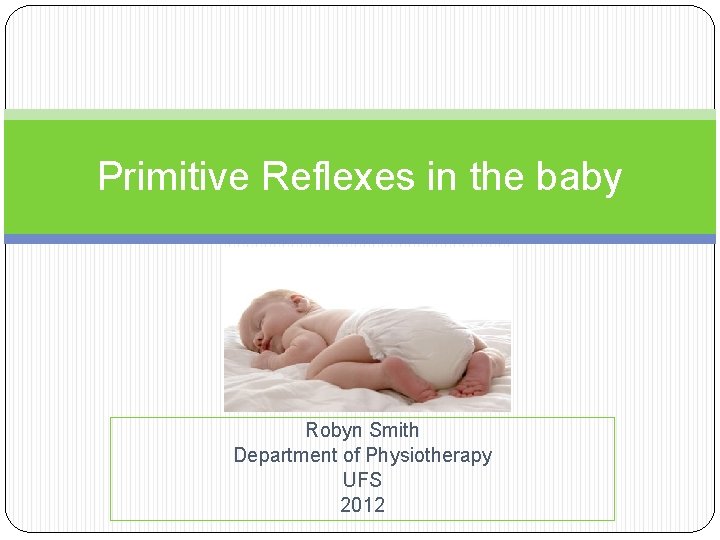 Primitive Reflexes in the baby

Robyn Smith
Department of Physiotherapy
UFS
2012